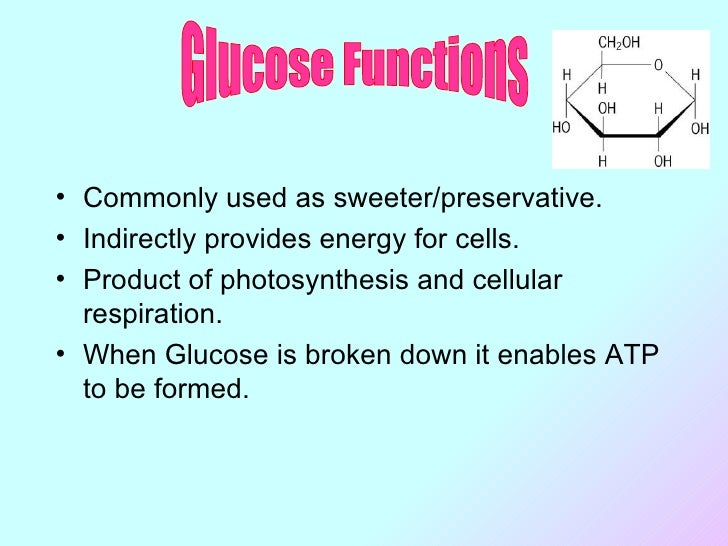 Glucose Functions

$CH_2OH$
O
H
H
H
OH
H
HO
OH
H
OH

• Commonly used as sweeter/preservative.
• Indirectly provides energy for cells.
• Product of photosynthesis and cellular respiration.
• When Glucose is broken down it enables ATP to be formed.